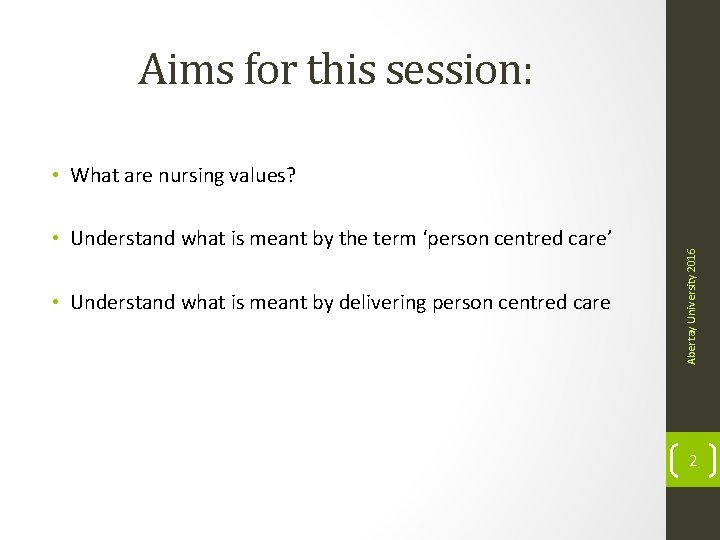 Aims for this session:

• What are nursing values?

• Understand what is meant by the term ‘person centred care’

• Understand what is meant by delivering person centred care

Abertay University 2016

2